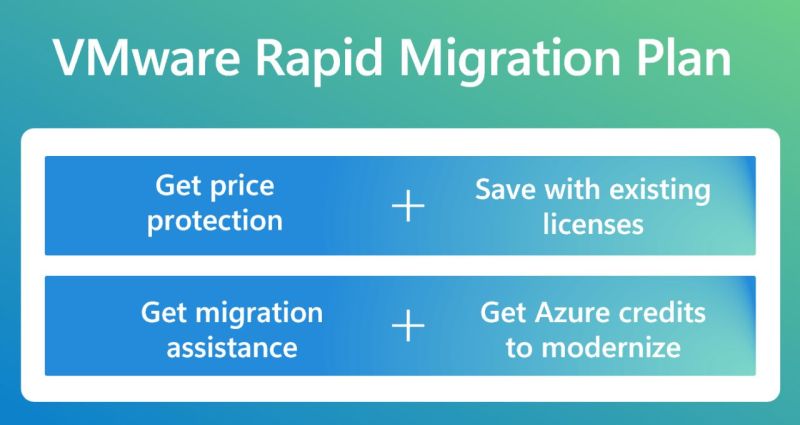 VMware Rapid Migration Plan

Get price protection

+

Save with existing licenses

Get migration assistance

+

Get Azure credits to modernize